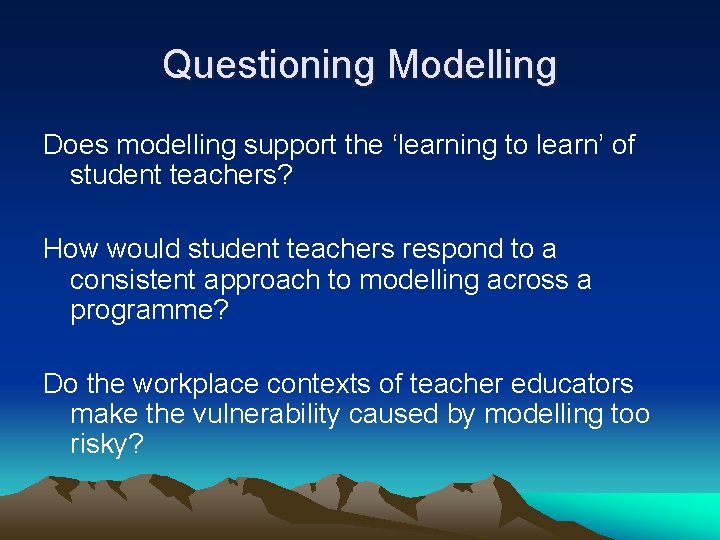 Questioning Modelling

Does modelling support the ‘learning to learn’ of student teachers?

How would student teachers respond to a consistent approach to modelling across a programme?

Do the workplace contexts of teacher educators make the vulnerability caused by modelling too risky?